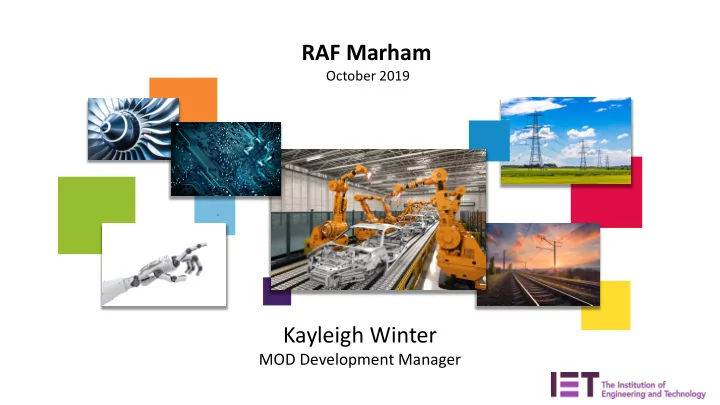 RAF Marham

October 2019

Kayleigh Winter

MOD Development Manager

IET The Institution of Engineering and Technology